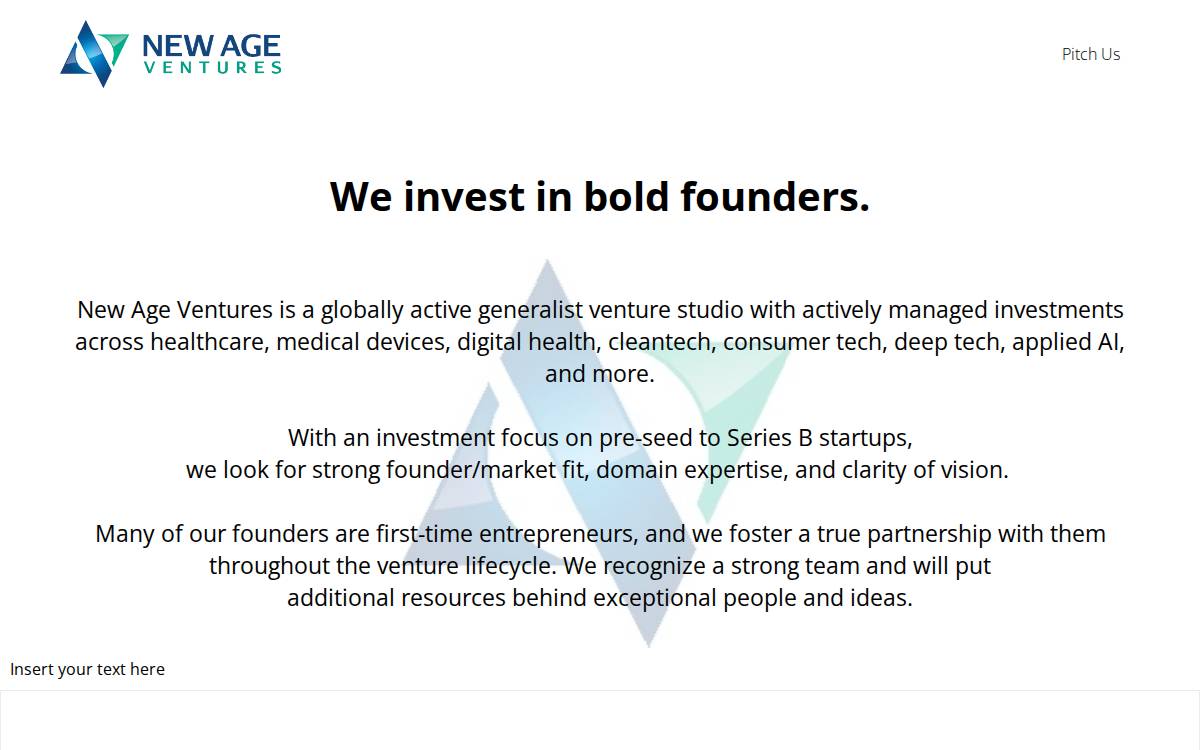 NEW AGE
VENTURES

Pitch Us

We invest in bold founders.

New Age Ventures is a globally active generalist venture studio with actively managed investments across healthcare, medical devices, digital health, cleantech, consumer tech, deep tech, applied AI, and more.

With an investment focus on pre-seed to Series B startups,
we look for strong founder/market fit, domain expertise, and clarity of vision.

Many of our founders are first-time entrepreneurs, and we foster a true partnership with them throughout the venture lifecycle. We recognize a strong team and will put additional resources behind exceptional people and ideas.

Insert your text here